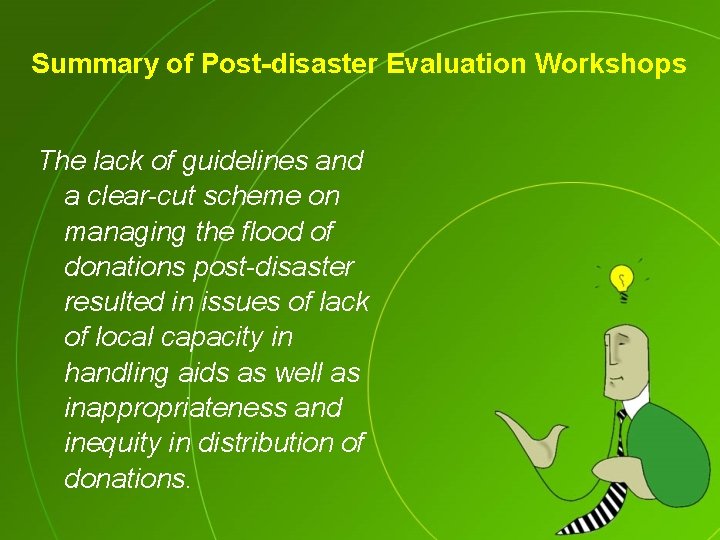 Summary of Post-disaster Evaluation Workshops

The lack of guidelines and a clear-cut scheme on managing the flood of donations post-disaster resulted in issues of lack of local capacity in handling aids as well as inappropriateness and inequity in distribution of donations.